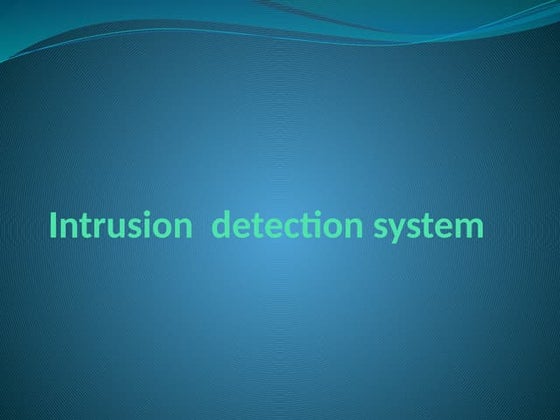 Intrusion  detection system